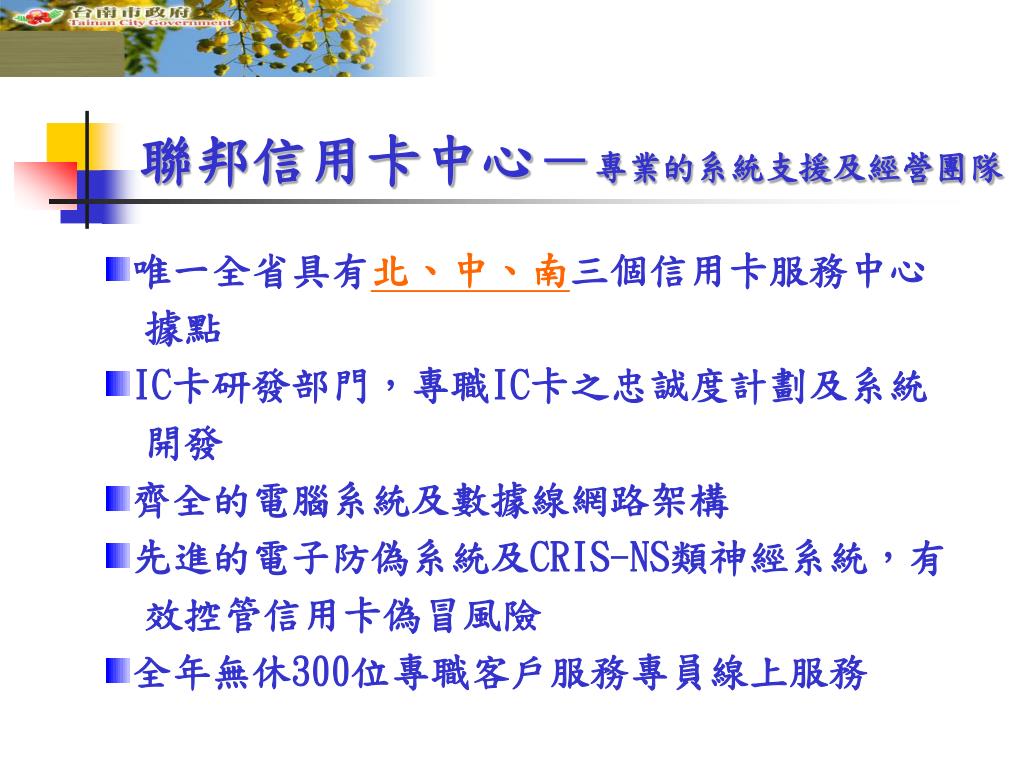 台南市政府
Tainan City Government

聯邦信用卡中心—專業的系統支援及經營團隊

唯一全省具有北、中、南三個信用卡服務中心據點

IC卡研發部門，專職IC卡之忠誠度計劃及系統開發

齊全的電腦系統及數據線網路架構

先進的電子防偽系統及CRIS-NS類神經系統，有效控管信用卡偽冒風險

全年無休300位專職客戶服務專員線上服務